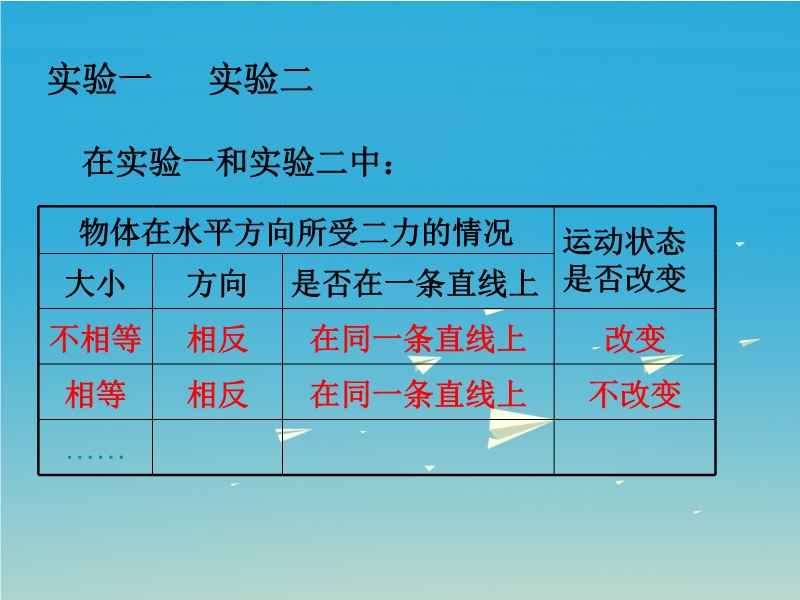 实验一　　实验二

在实验一和实验二中：

| 物体在水平方向所受二力的情况 | | | 运动状态是否改变 |
|---|---|---|---|
| 大小 | 方向 | 是否在一条直线上 | |
| 不相等 | 相反 | 在同一条直线上 | 改变 |
| 相等 | 相反 | 在同一条直线上 | 不改变 |
| …… | | | |